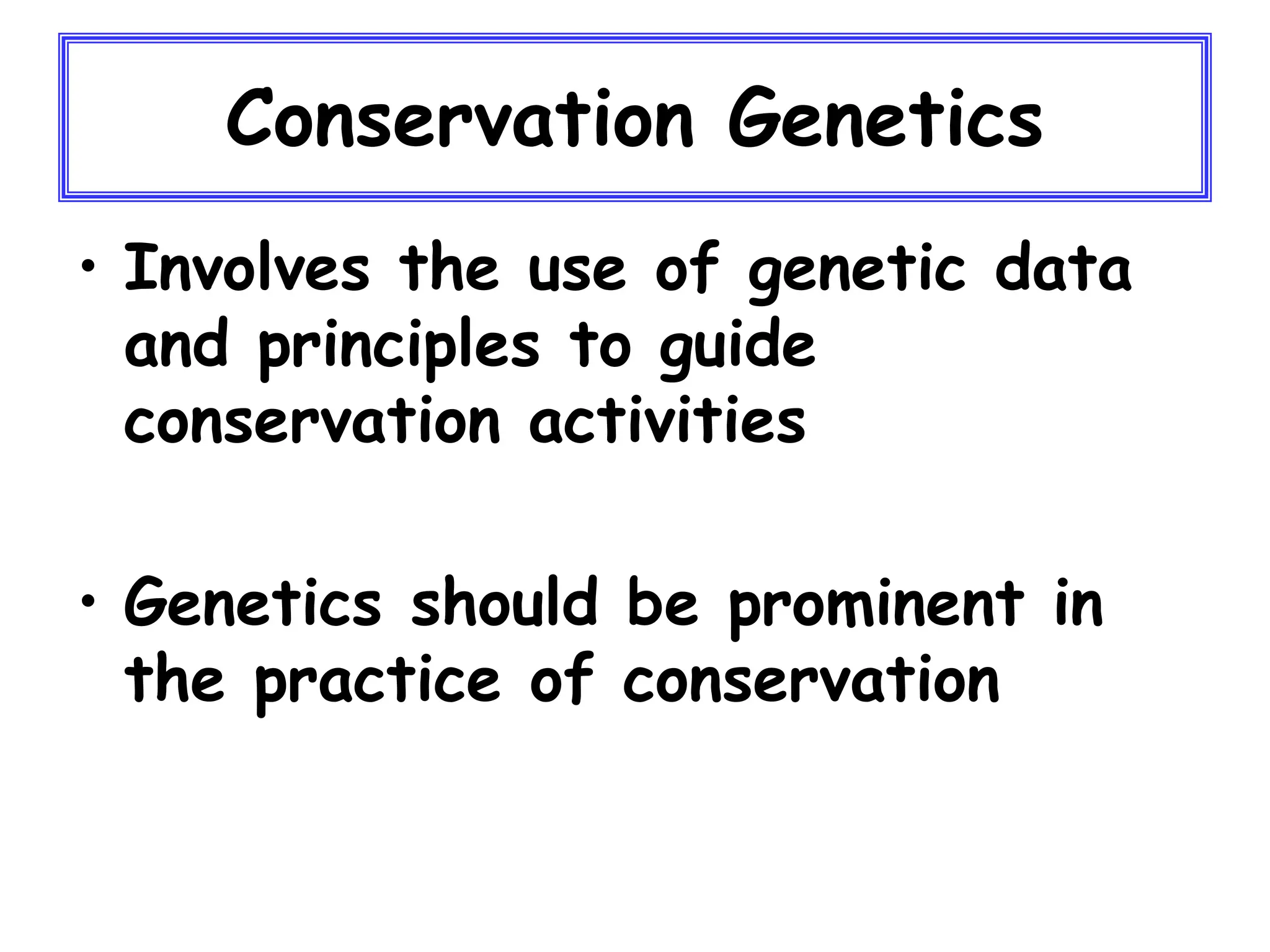 Conservation Genetics

• Involves the use of genetic data and principles to guide conservation activities

• Genetics should be prominent in the practice of conservation